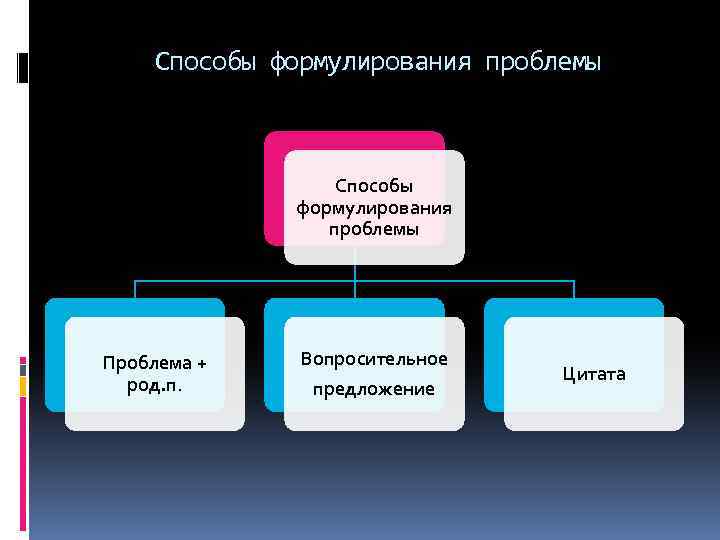 Способы формулирования проблемы

Способы формулирования проблемы

Проблема + род.п.

Вопросительное предложение

Цитата